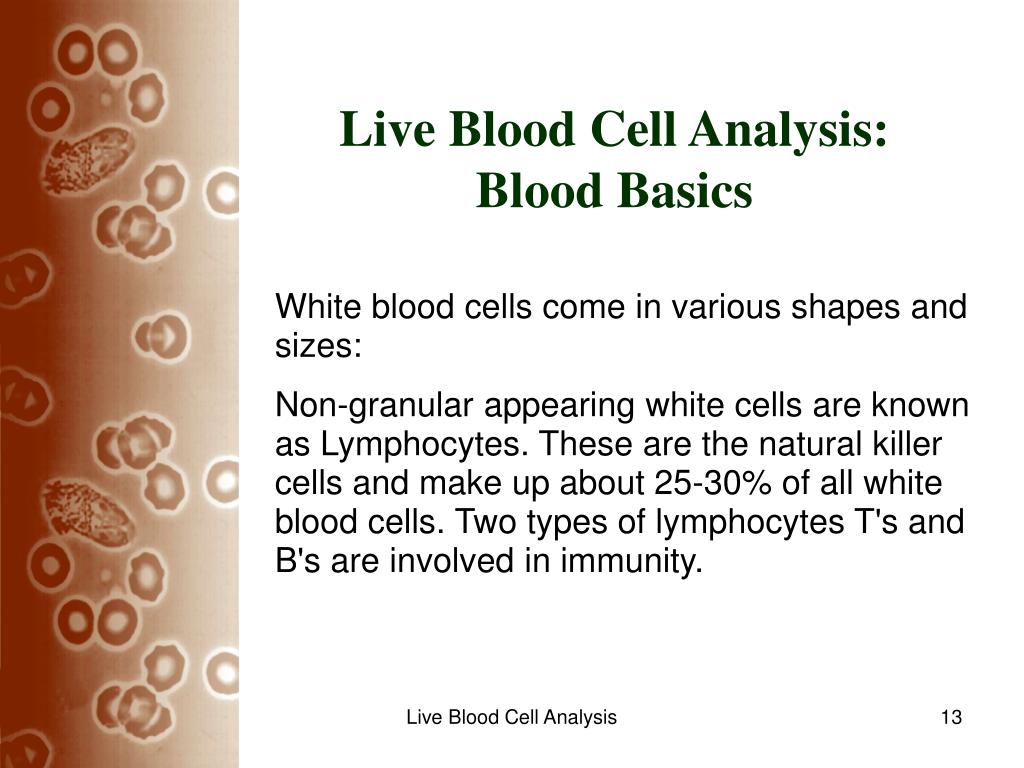 Live Blood Cell Analysis:
Blood Basics

White blood cells come in various shapes and sizes:

Non-granular appearing white cells are known as Lymphocytes. These are the natural killer cells and make up about 25-30% of all white blood cells. Two types of lymphocytes T's and B's are involved in immunity.

Live Blood Cell Analysis

13